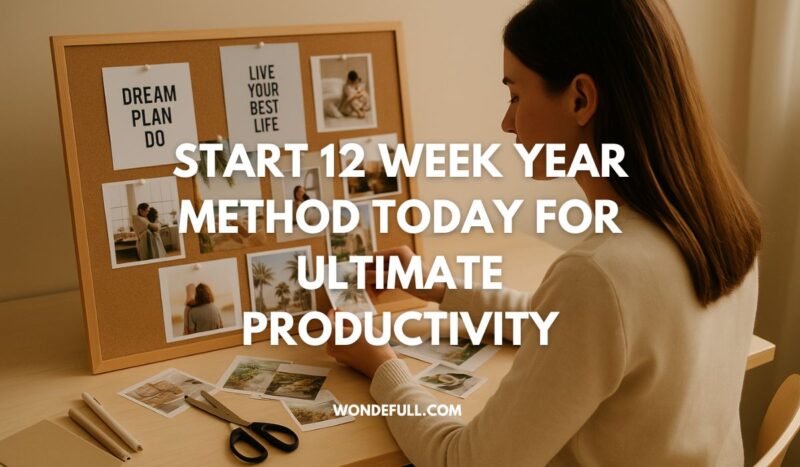 DREAM
PLAN
DO

LIVE
YOUR
BEST
LIFE

START 12 WEEK YEAR METHOD TODAY FOR ULTIMATE PRODUCTIVITY

WONDEFULL.COM